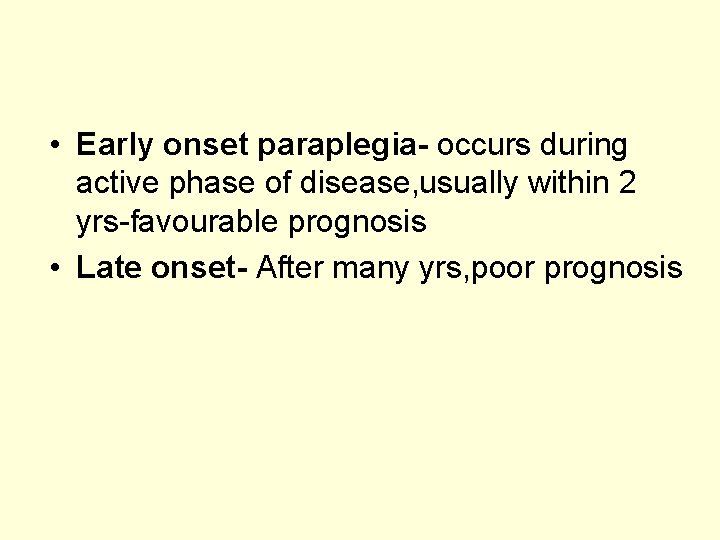 • Early onset paraplegia- occurs during active phase of disease,usually within 2 yrs-favourable prognosis
• Late onset- After many yrs,poor prognosis